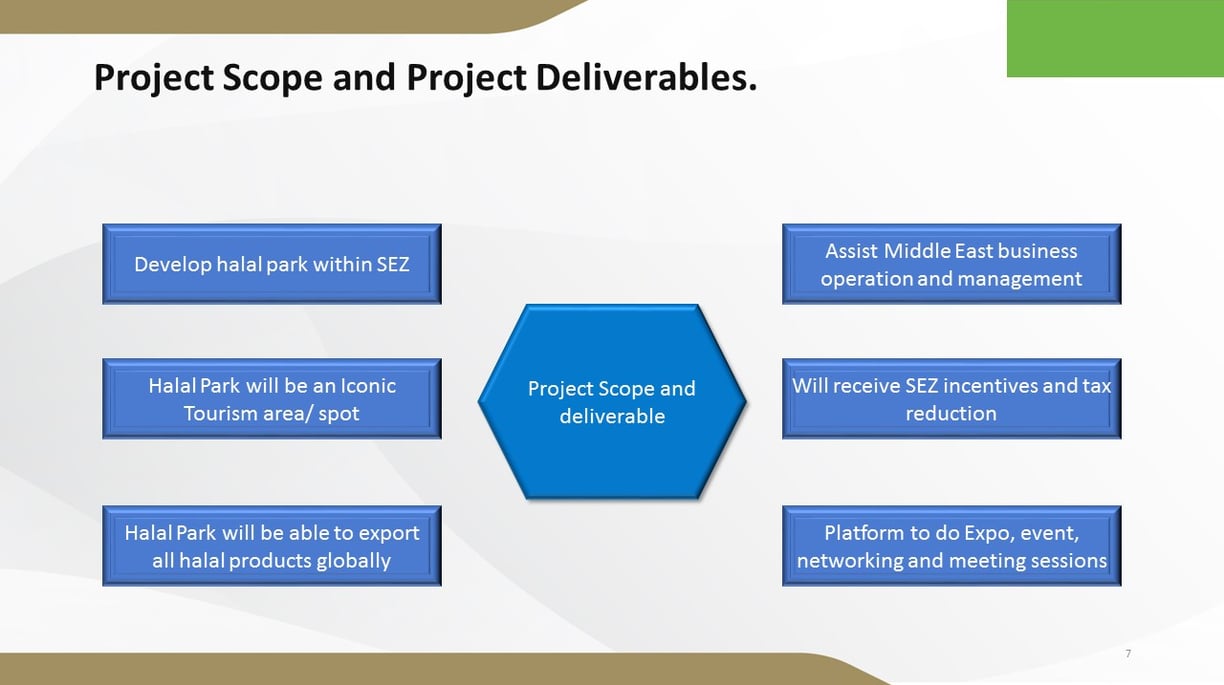 Project Scope and Project Deliverables.

Develop halal park within SEZ

Halal Park will be an Iconic Tourism area/ spot

Halal Park will be able to export all halal products globally

Project Scope and deliverable

Assist Middle East business operation and management

Will receive SEZ incentives and tax reduction

Platform to do Expo, event, networking and meeting sessions

7